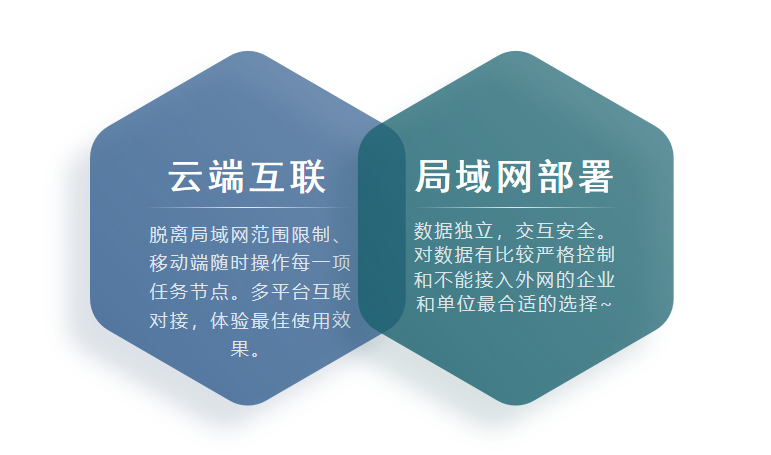 云端互联

脱离局域网范围限制、移动端随时操作每一项任务节点。多平台互联对接，体验最佳使用效果。

局域网部署

数据独立，交互安全。对数据有比较严格控制和不能接入外网的企业和单位最合适的选择~